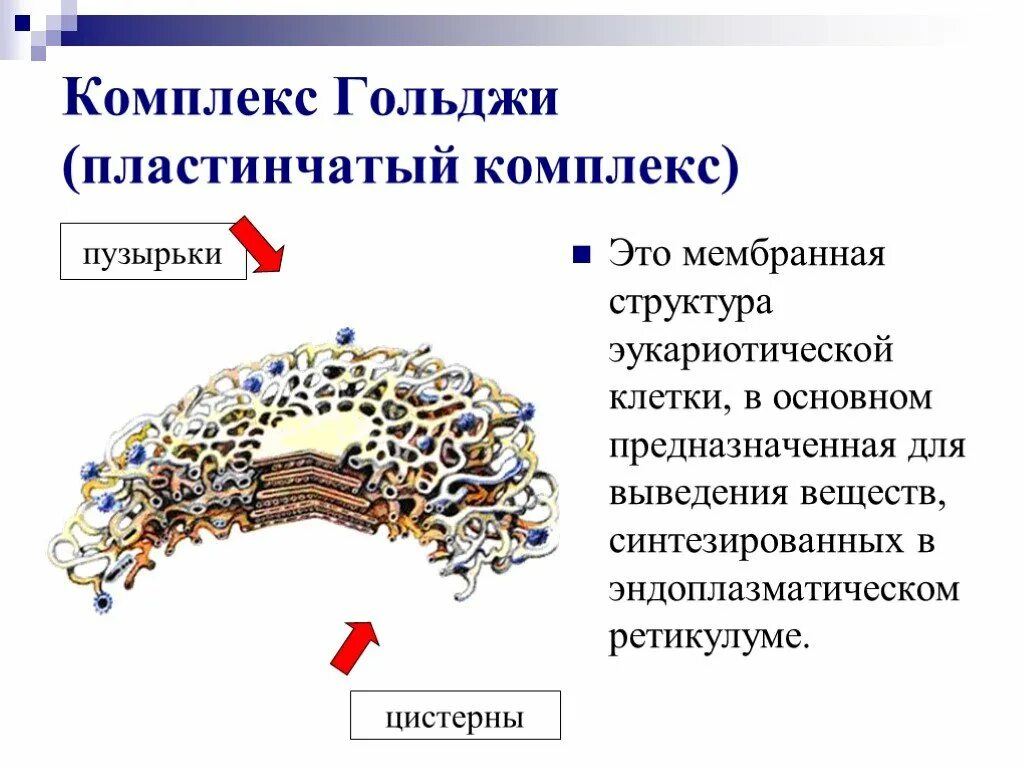 Комплекс Гольджи (пластинчатый комплекс)

пузырьки

Это мембранная структура эукариотической клетки, в основном предназначенная для выведения веществ, синтезированных в эндоплазматическом ретикулуме.

цистерны